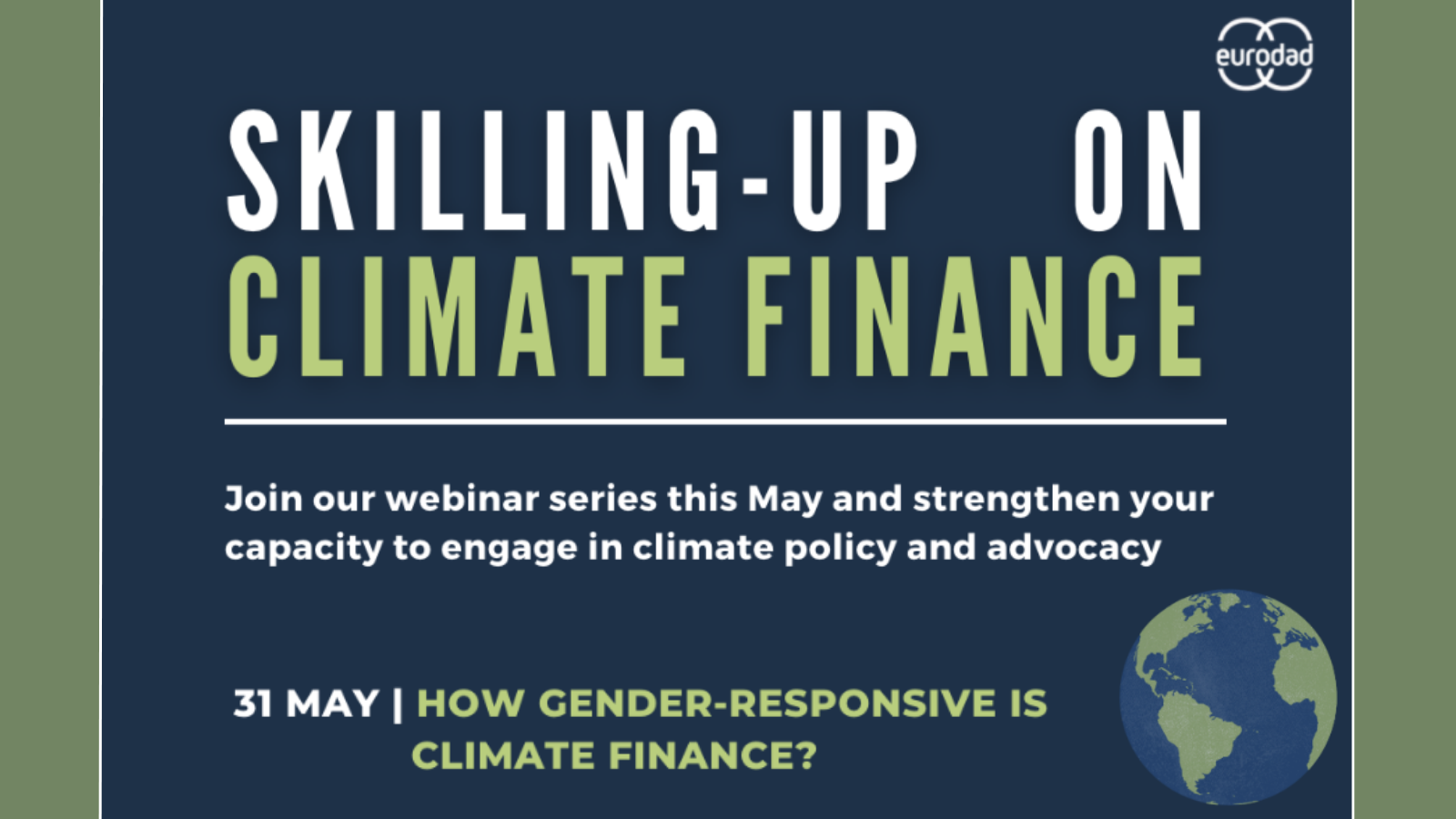 eurodad

SKILLING-UP ON
CLIMATE FINANCE

Join our webinar series this May and strengthen your capacity to engage in climate policy and advocacy

31 MAY | HOW GENDER-RESPONSIVE IS CLIMATE FINANCE?